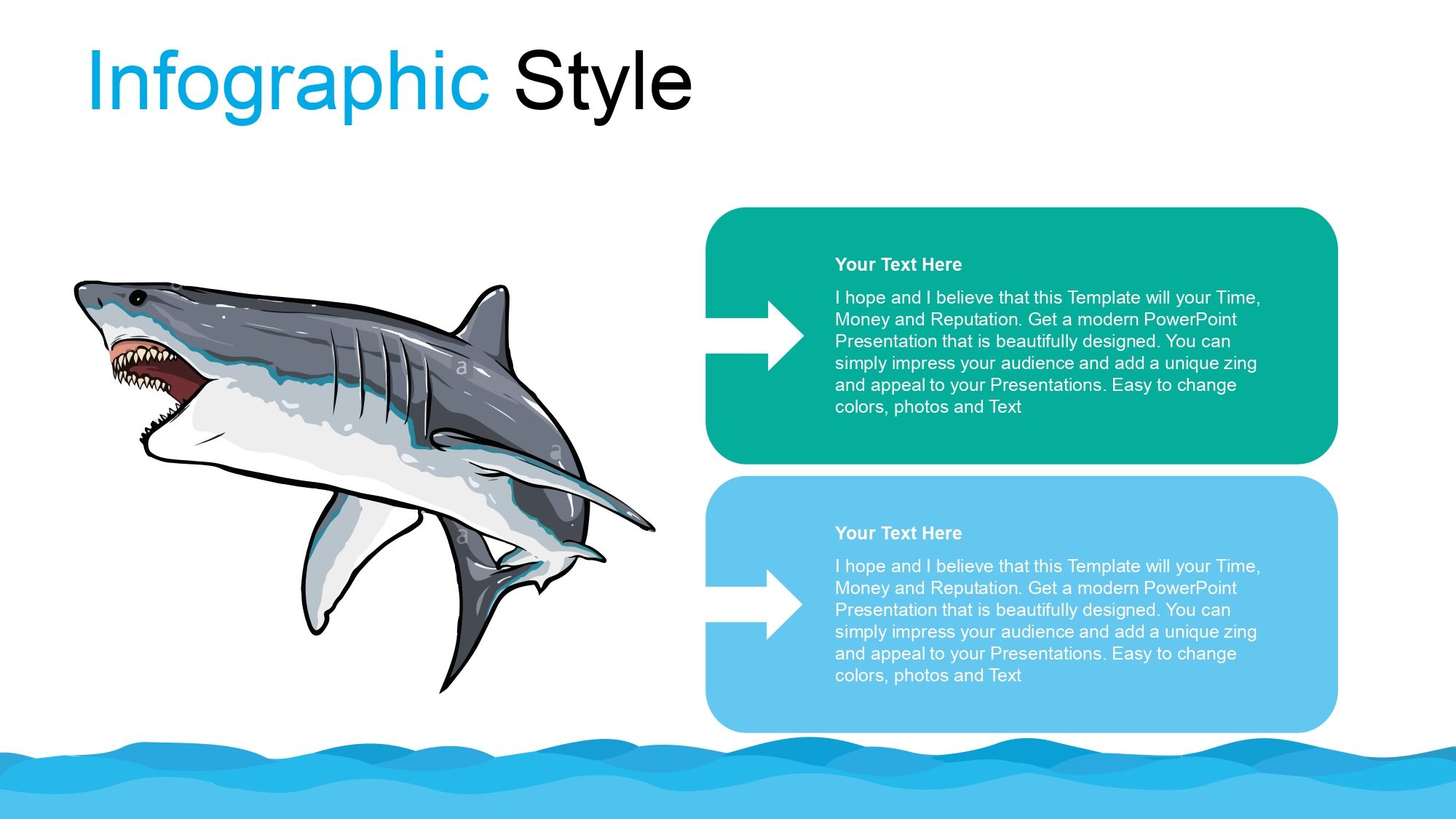 Infographic Style

Your Text Here

I hope and I believe that this Template will your Time, Money and Reputation. Get a modern PowerPoint Presentation that is beautifully designed. You can simply impress your audience and add a unique zing and appeal to your Presentations. Easy to change colors, photos and Text

Your Text Here

I hope and I believe that this Template will your Time, Money and Reputation. Get a modern PowerPoint Presentation that is beautifully designed. You can simply impress your audience and add a unique zing and appeal to your Presentations. Easy to change colors, photos and Text